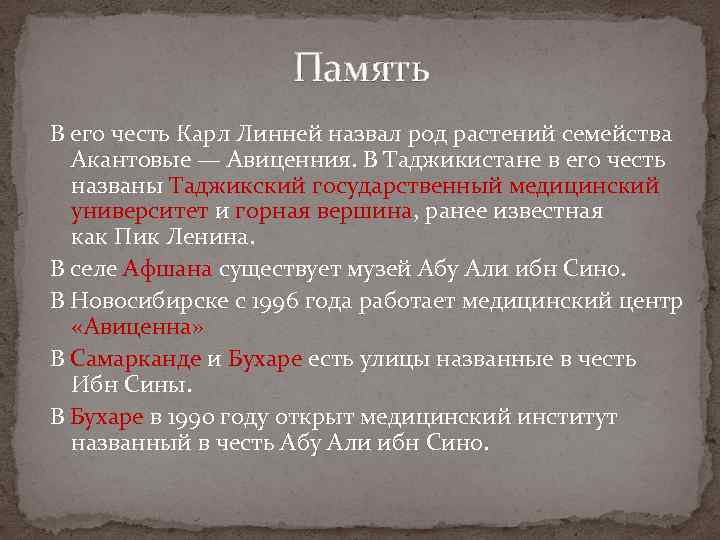 Память

В его честь Карл Линней назвал род растений семейства Акантовые — Авиценния. В Таджикистане в его честь названы Таджикский государственный медицинский университет и горная вершина, ранее известная как Пик Ленина.

В селе Афшана существует музей Абу Али ибн Сино.

В Новосибирске с 1996 года работает медицинский центр «Авиценна»

В Самарканде и Бухаре есть улицы названные в честь Ибн Сины.

В Бухаре в 1990 году открыт медицинский институт названный в честь Абу Али ибн Сино.